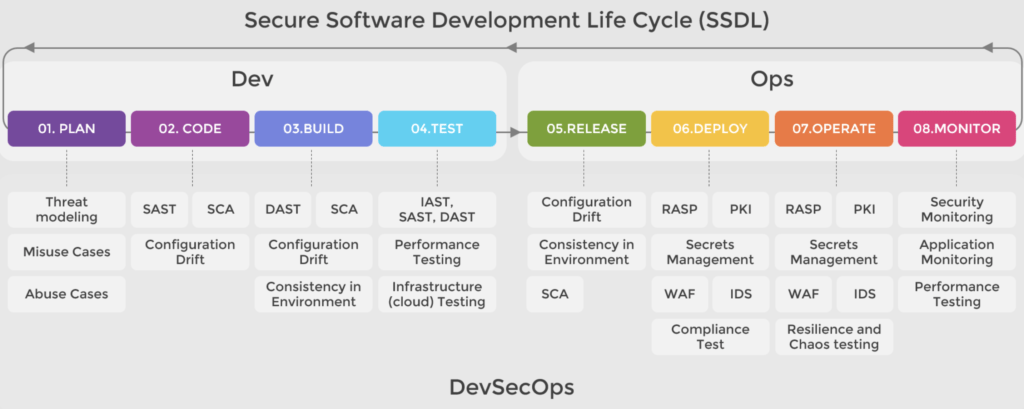 Secure Software Development Life Cycle (SSDL)

Dev

Ops

01. PLAN

02. CODE

03.BUILD

04.TEST

05.RELEASE

06.DEPLOY

07.OPERATE

08.MONITOR

Threat modeling

Misuse Cases

Abuse Cases

SAST

SCA

Configuration Drift

DAST

SCA

Configuration Drift

Consistency in Environment

IAST, SAST, DAST

Performance Testing

Infrastructure (cloud) Testing

Configuration Drift

Consistency in Environment

SCA

RASP

PKI

Secrets Management

WAF

IDS

Compliance Test

RASP

PKI

Secrets Management

WAF

IDS

Resilience and Chaos testing

Security Monitoring

Application Monitoring

Performance Testing

DevSecOps